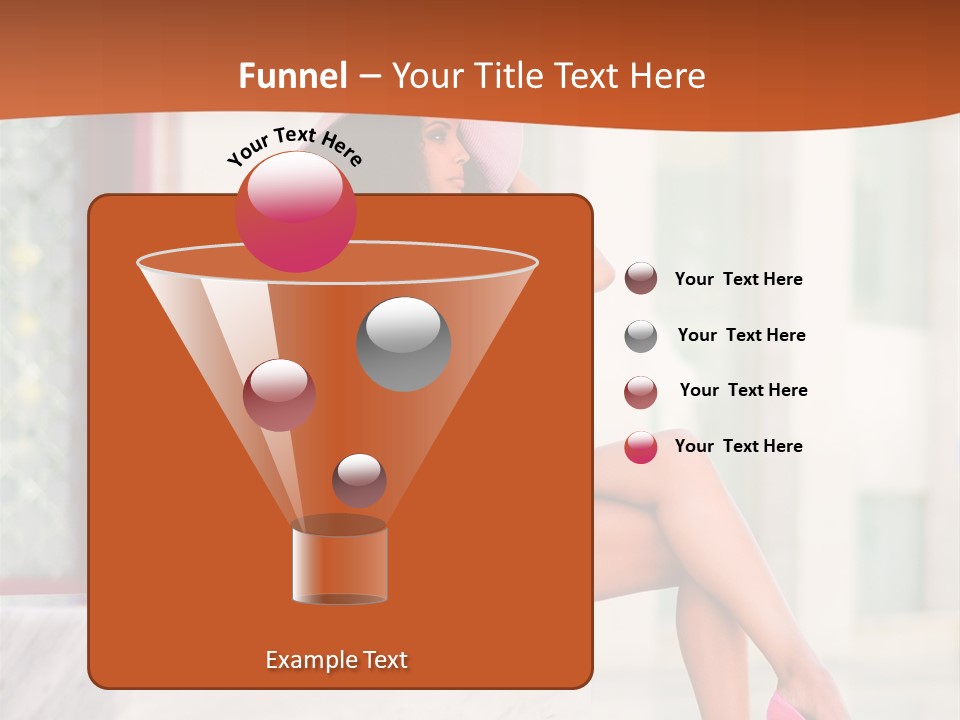 Funnel – Your Title Text Here

Your Text Here

Your Text Here

Your Text Here

Your Text Here

Your Text Here

Example Text